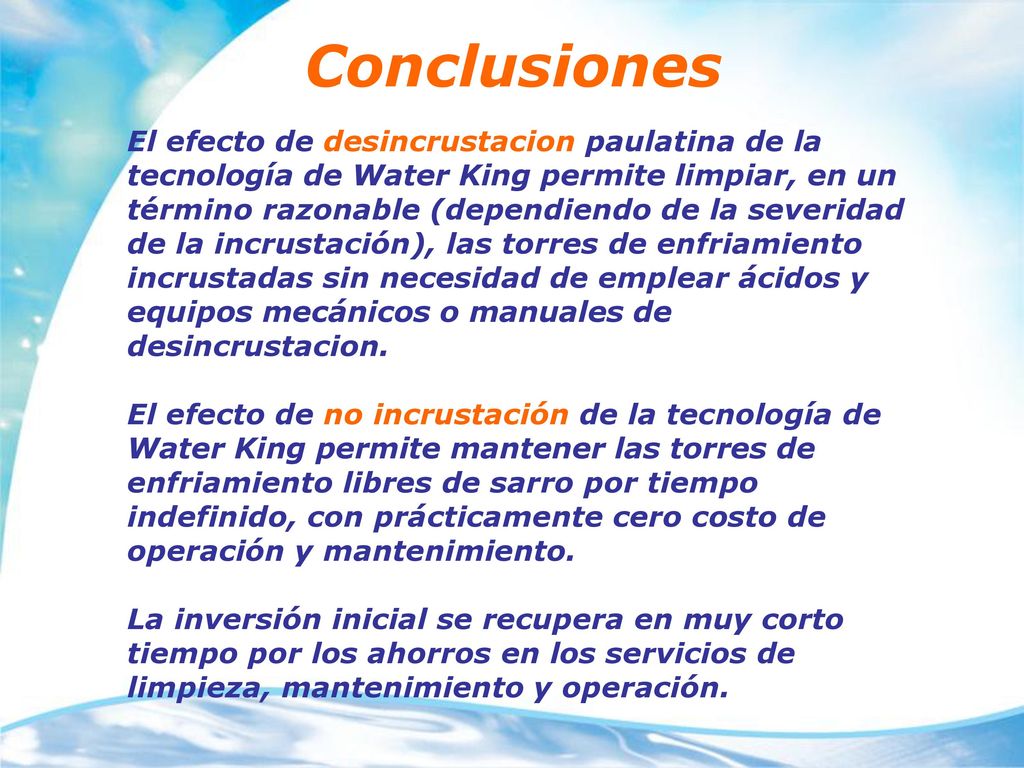 Conclusiones

El efecto de desincrustacion paulatina de la tecnología de Water King permite limpiar, en un término razonable (dependiendo de la severidad de la incrustación), las torres de enfriamiento incrustadas sin necesidad de emplear ácidos y equipos mecánicos o manuales de desincrustacion.

El efecto de no incrustación de la tecnología de Water King permite mantener las torres de enfriamiento libres de sarro por tiempo indefinido, con prácticamente cero costo de operación y mantenimiento.

La inversión inicial se recupera en muy corto tiempo por los ahorros en los servicios de limpieza, mantenimiento y operación.